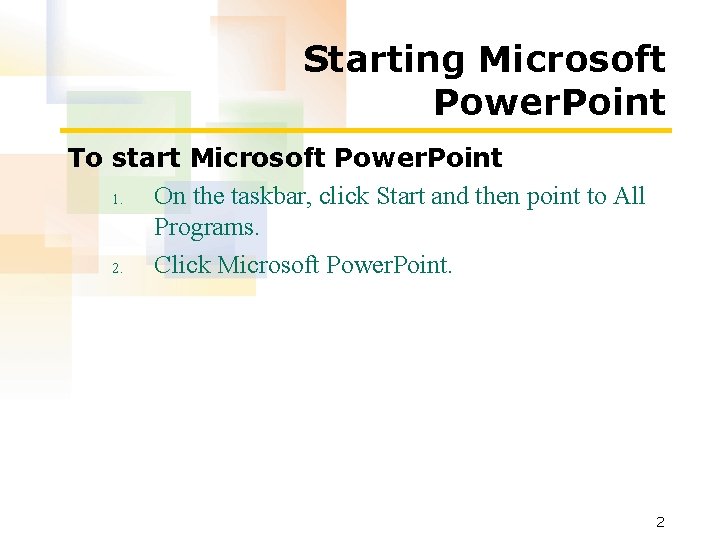 Starting Microsoft PowerPoint

To start Microsoft PowerPoint

1. On the taskbar, click Start and then point to All Programs.
2. Click Microsoft PowerPoint.

2